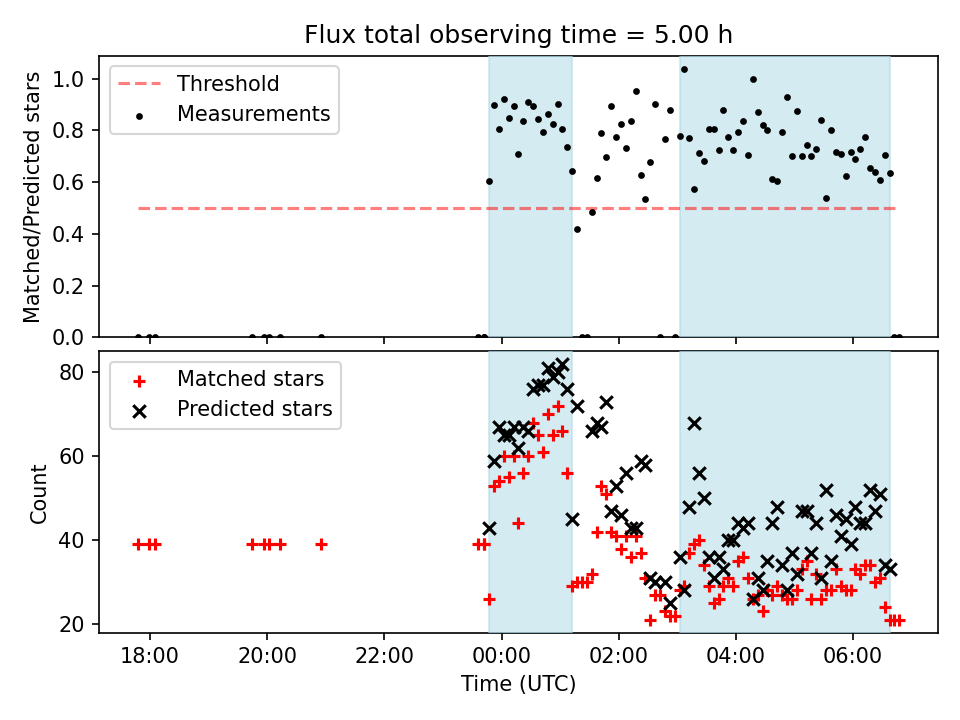 Flux total observing time = 5.00 h

Threshold
Measurements

Matched/Predicted stars

1.0
0.8
0.6
0.4
0.2
0.0

Matched stars
Predicted stars

Count

80
60
40
20

18:00
20:00
22:00
00:00
02:00
04:00
06:00

Time (UTC)